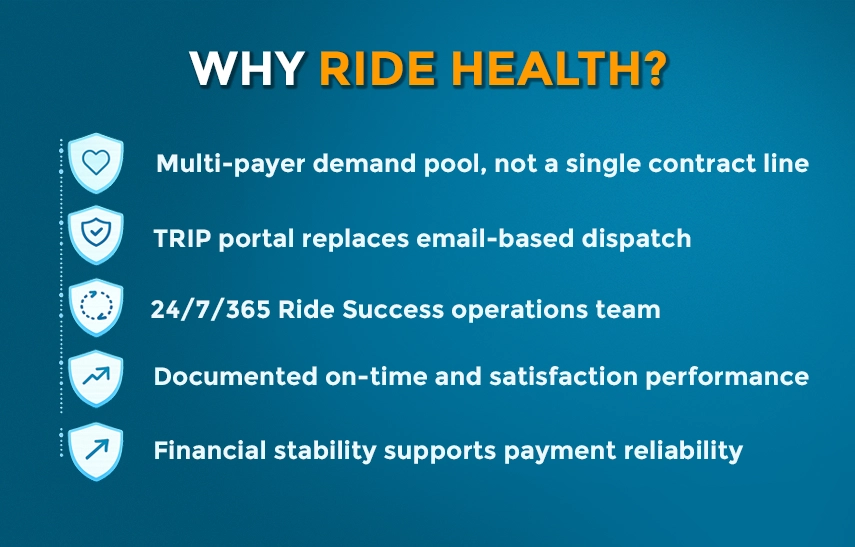 WHY RIDE HEALTH?

Multi-payer demand pool, not a single contract line

TRIP portal replaces email-based dispatch

24/7/365 Ride Success operations team

Documented on-time and satisfaction performance

Financial stability supports payment reliability